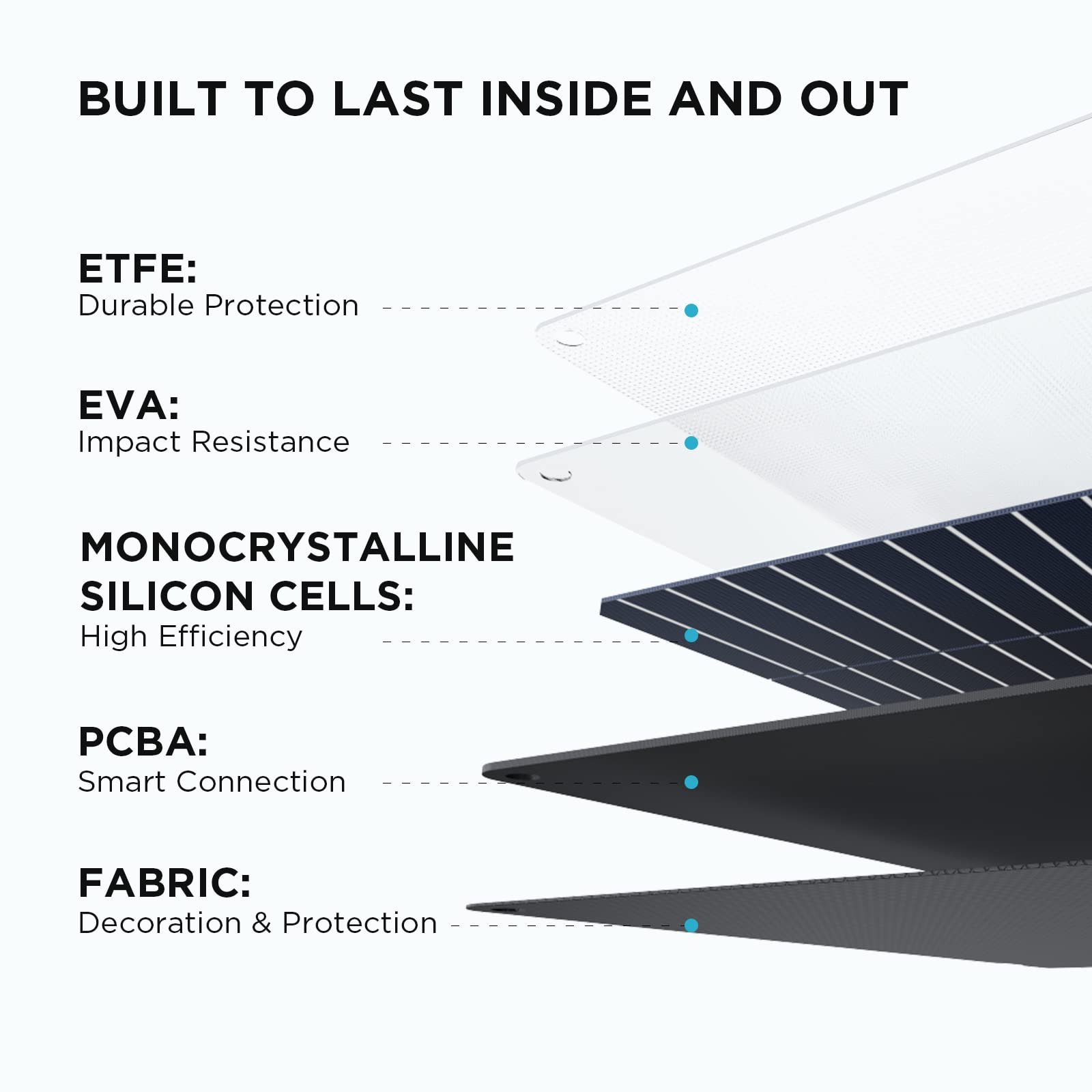 BUILT TO LAST INSIDE AND OUT

ETFE:
Durable Protection

EVA:
Impact Resistance

MONOCRYSTALLINE SILICON CELLS:
High Efficiency

PCBA:
Smart Connection

FABRIC:
Decoration & Protection